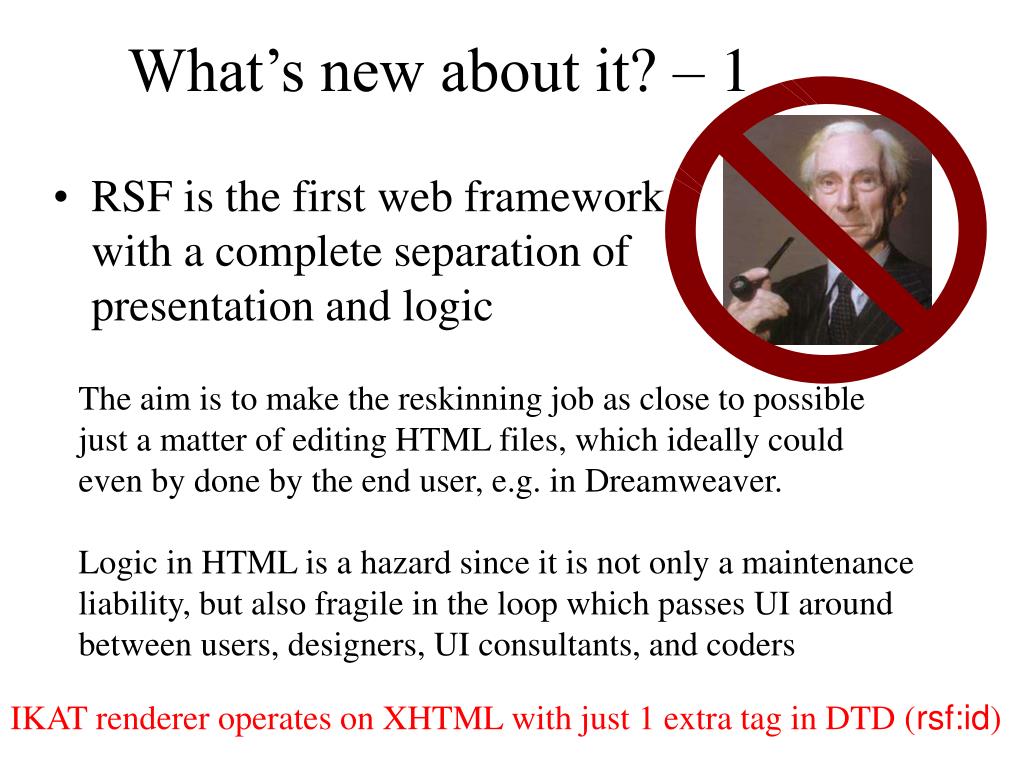 What’s new about it? – 1

• RSF is the first web framework with a complete separation of presentation and logic

The aim is to make the reskinning job as close to possible just a matter of editing HTML files, which ideally could even by done by the end user, e.g. in Dreamweaver.

Logic in HTML is a hazard since it is not only a maintenance liability, but also fragile in the loop which passes UI around between users, designers, UI consultants, and coders

IKAT renderer operates on XHTML with just 1 extra tag in DTD (rsf:id)